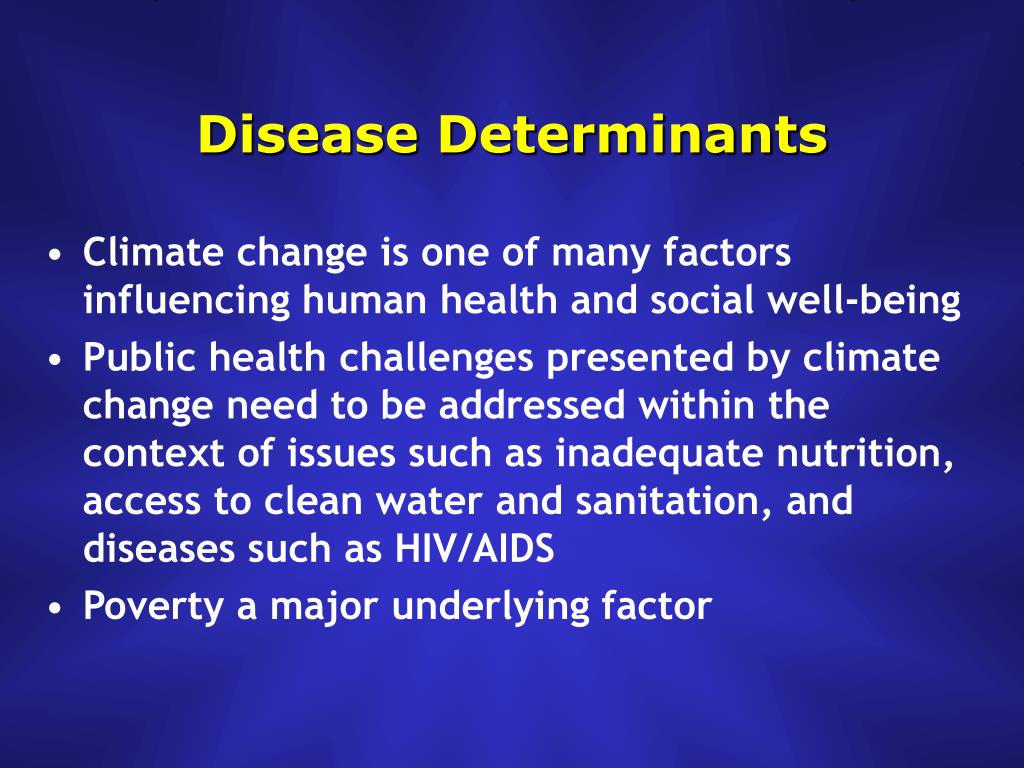 Disease Determinants

• Climate change is one of many factors influencing human health and social well-being
• Public health challenges presented by climate change need to be addressed within the context of issues such as inadequate nutrition, access to clean water and sanitation, and diseases such as HIV/AIDS
• Poverty a major underlying factor